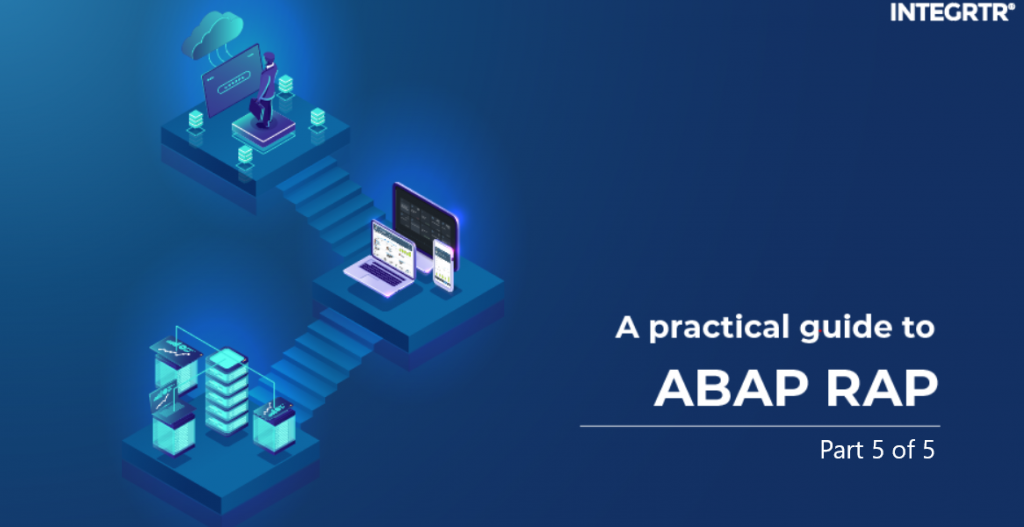 INTEGRTR®

A practical guide to

ABAP RAP

Part 5 of 5